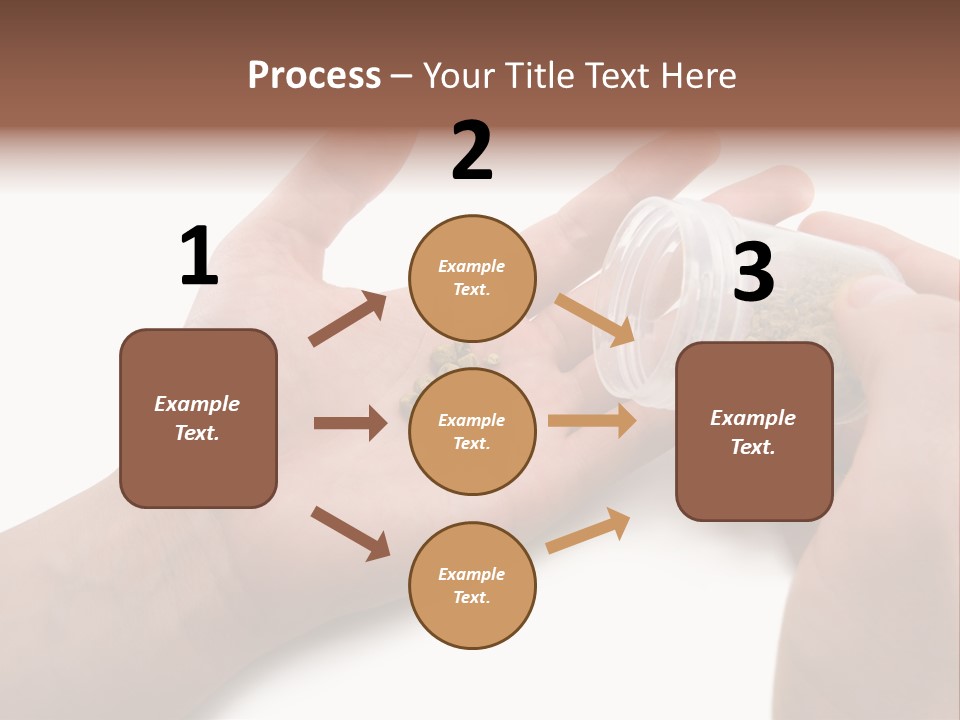 Process – Your Title Text Here

1

Example Text.

2

Example Text.

Example Text.

Example Text.

3

Example Text.